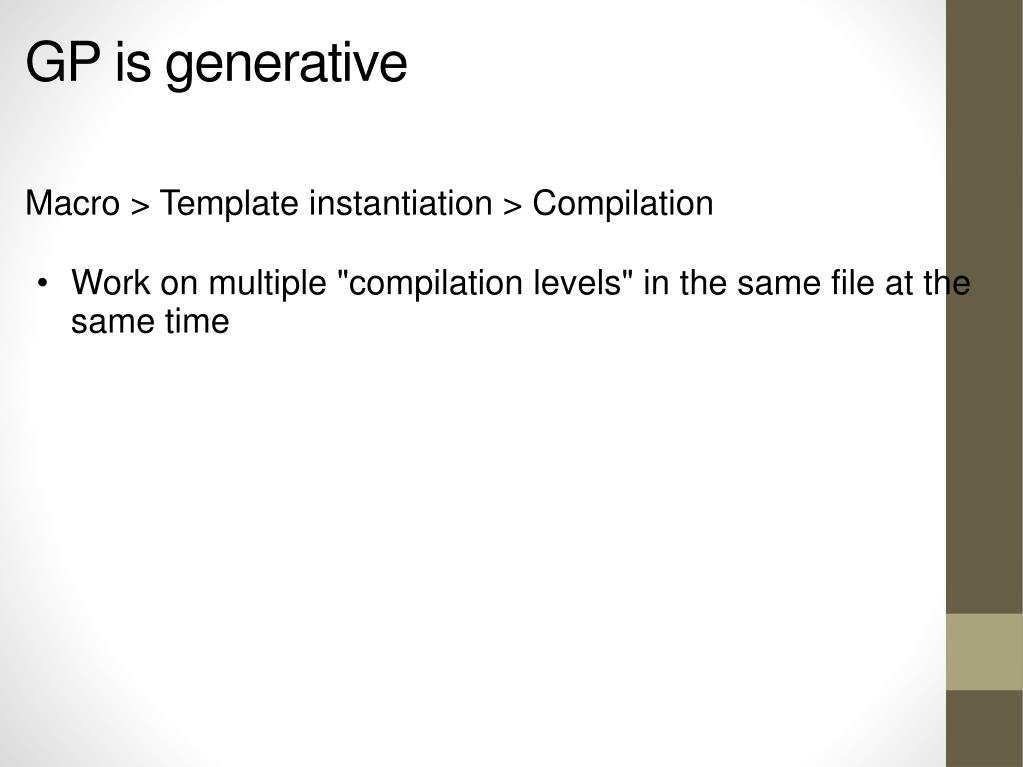 GP is generative

Macro > Template instantiation > Compilation

• Work on multiple "compilation levels" in the same file at the same time